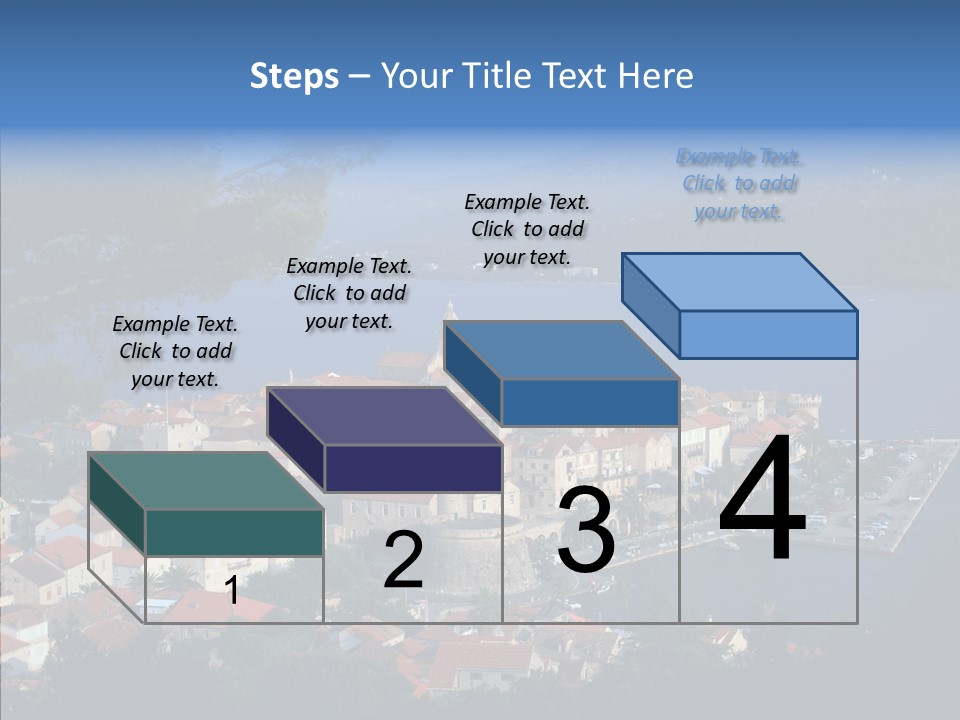 Steps – Your Title Text Here

Example Text. Click to add your text.

Example Text. Click to add your text.

Example Text. Click to add your text.

Example Text. Click to add your text.

1

2

3

4